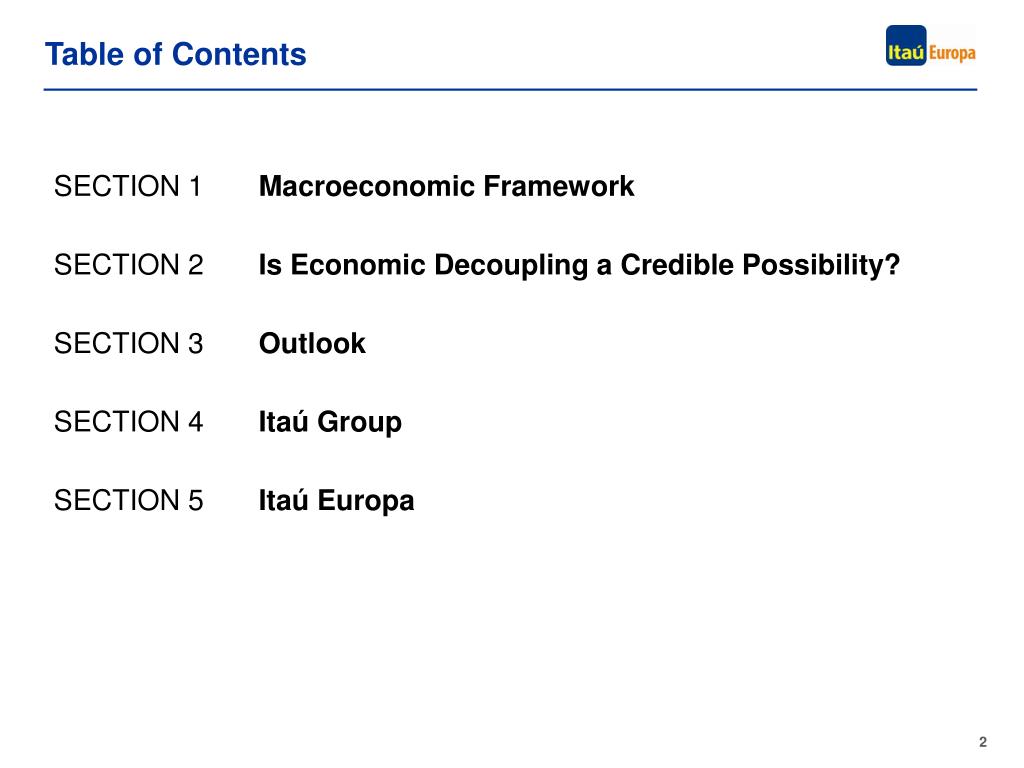 Table of Contents

Itaú Europa

SECTION 1 Macroeconomic Framework

SECTION 2 Is Economic Decoupling a Credible Possibility?

SECTION 3 Outlook

SECTION 4 Itaú Group

SECTION 5 Itaú Europa

2